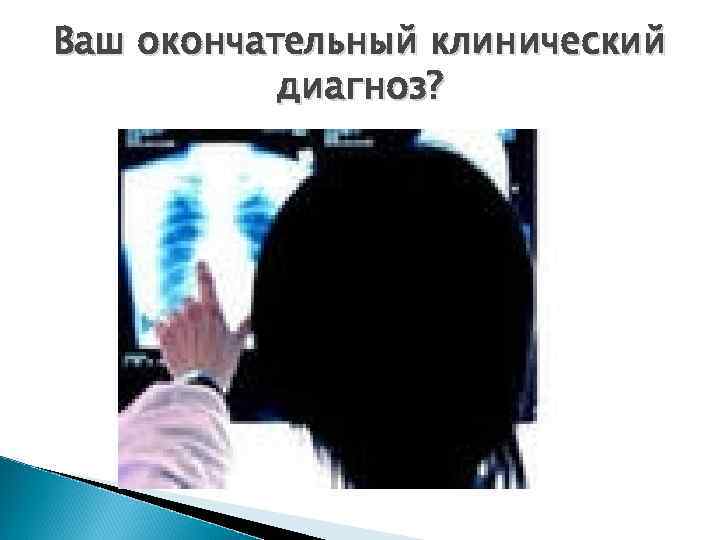 Ваш окончательный клинический диагноз?